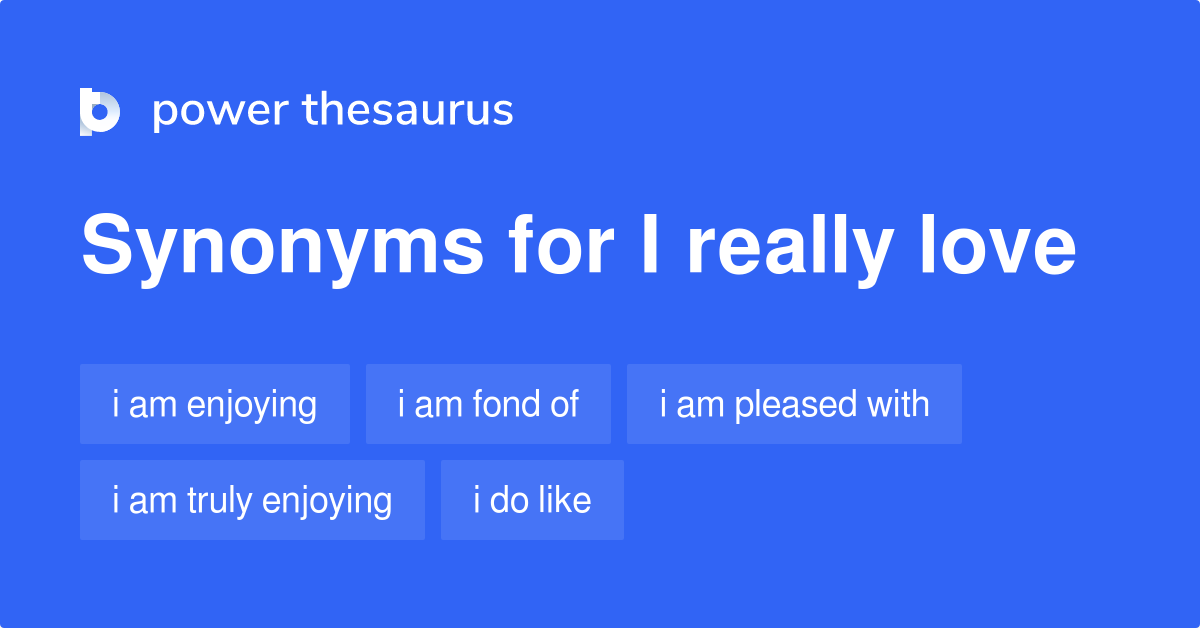 power thesaurus

Synonyms for I really love

i am enjoying

i am fond of

i am pleased with

i am truly enjoying

i do like